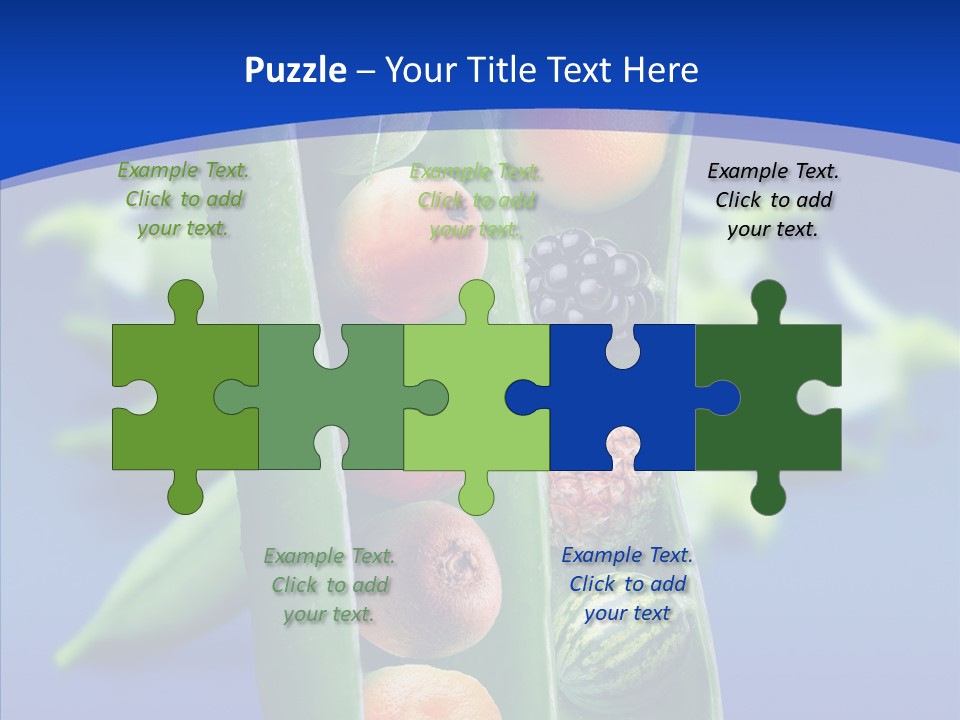 Puzzle – Your Title Text Here

Example Text. Click to add your text.

Example Text. Click to add your text.

Example Text. Click to add your text.

Example Text. Click to add your text.

Example Text. Click to add your text